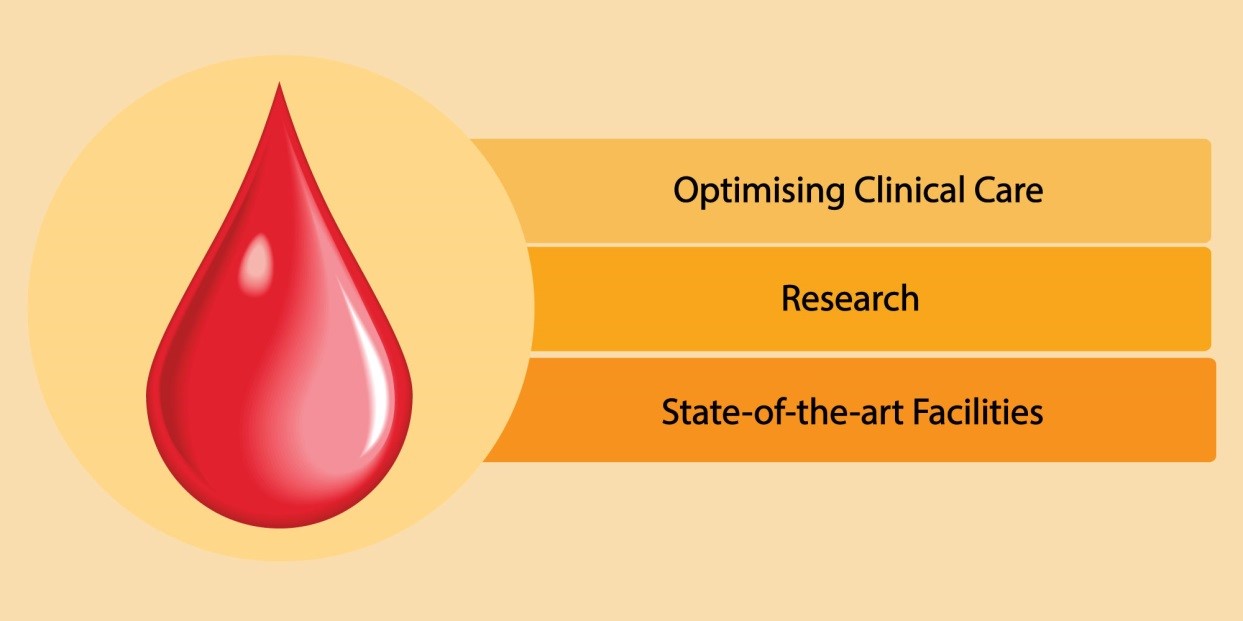 Optimising Clinical Care

Research

State-of-the-art Facilities